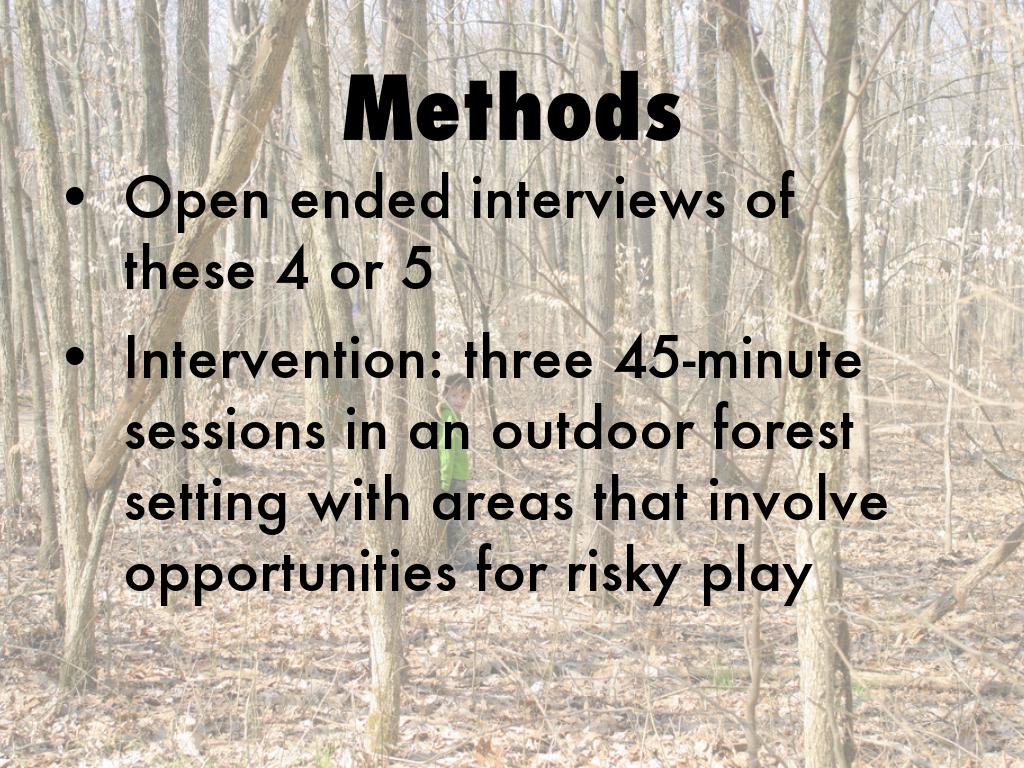 Methods

• Open ended interviews of these 4 or 5

• Intervention: three 45-minute sessions in an outdoor forest setting with areas that involve opportunities for risky play